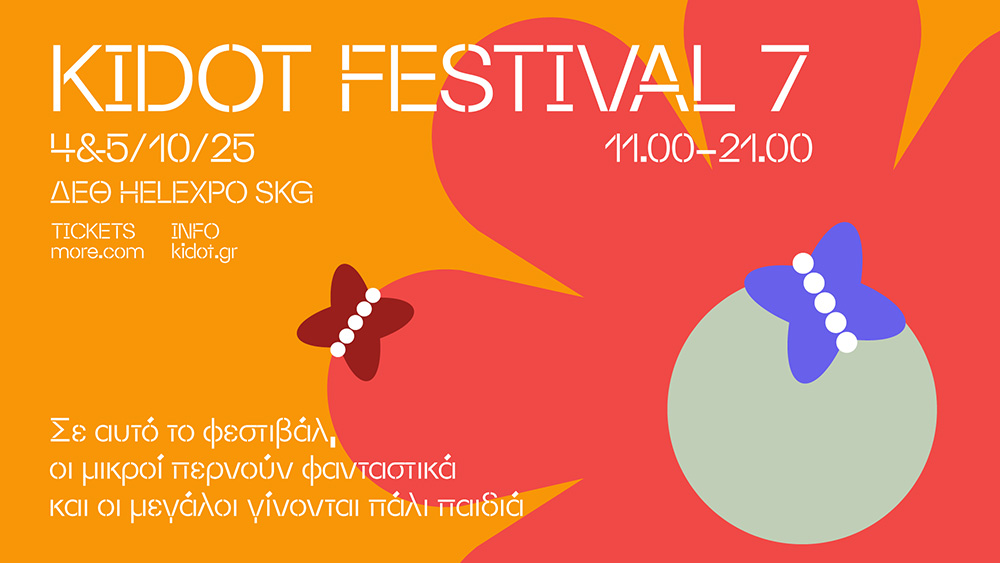 KIDOT FESTIVAL 7

4&5/10/25

11.00-21.00

ΔΕΘ HELEXPO SKG

TICKETS more.com

INFO kidot.gr

Σε αυτό το φεστιβάλ, οι μικροί περνούν φανταστικά και οι μεγάλοι γίνονται πάλι παιδιά